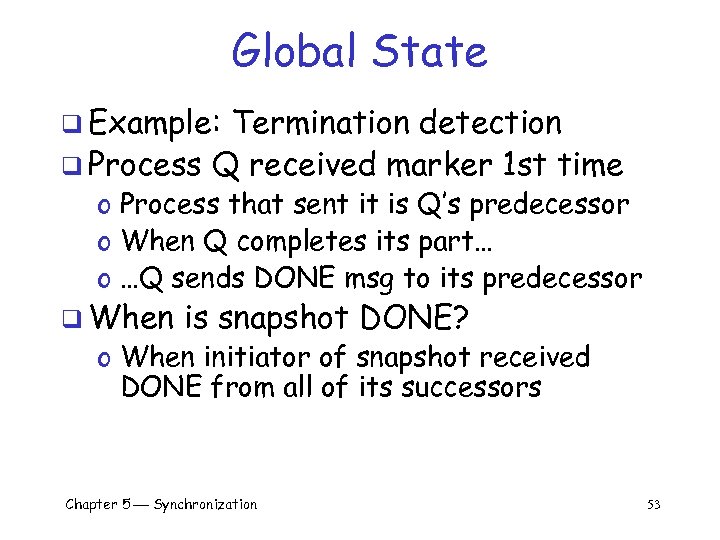 Global State

❑ Example: Termination detection
❑ Process Q received marker 1st time
o Process that sent it is Q's predecessor
o When Q completes its part…
o …Q sends DONE msg to its predecessor
❑ When is snapshot DONE?
o When initiator of snapshot received DONE from all of its successors

Chapter 5 — Synchronization

53